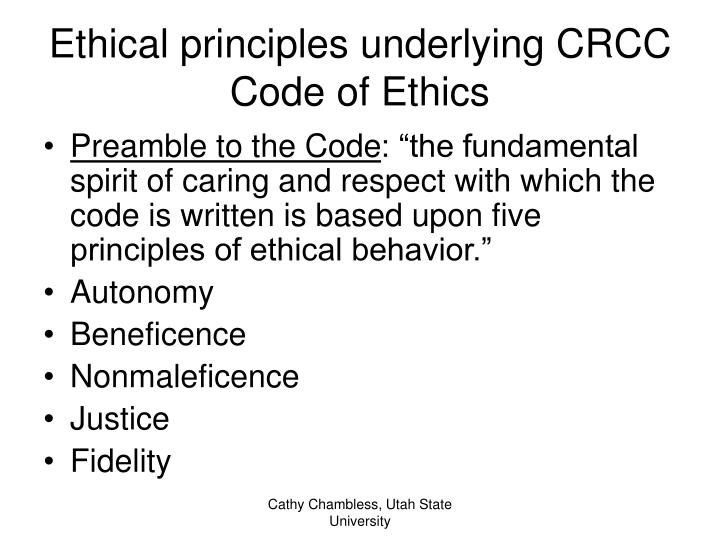 Ethical principles underlying CRCC Code of Ethics

• Preamble to the Code: “the fundamental spirit of caring and respect with which the code is written is based upon five principles of ethical behavior.”
• Autonomy
• Beneficence
• Nonmaleficence
• Justice
• Fidelity

Cathy Chambless, Utah State University